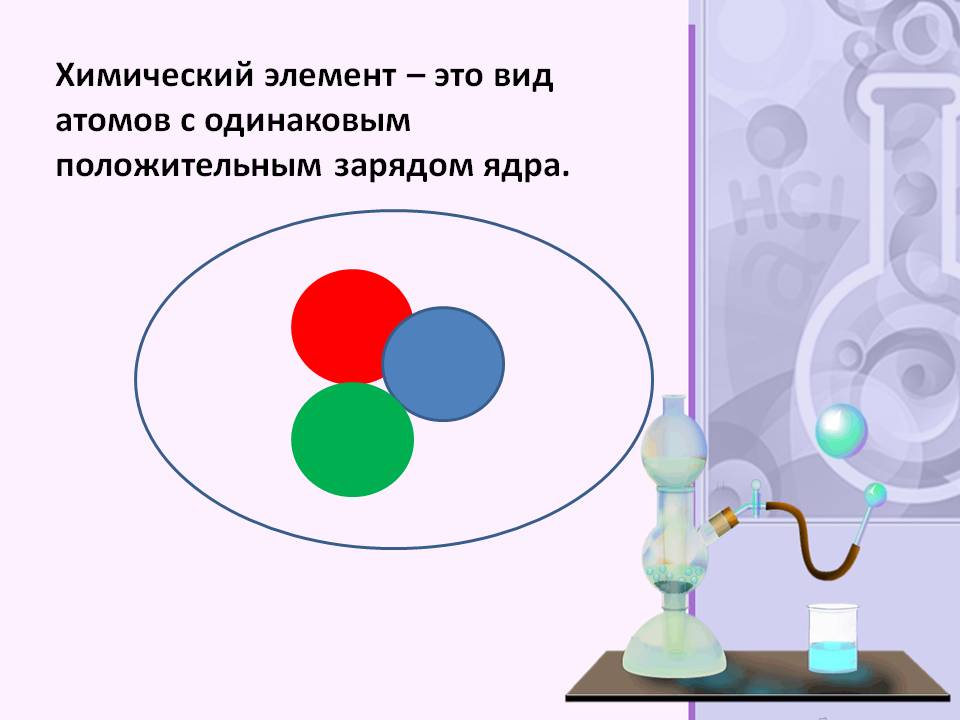 Химический элемент – это вид атомов с одинаковым положительным зарядом ядра.

HCl